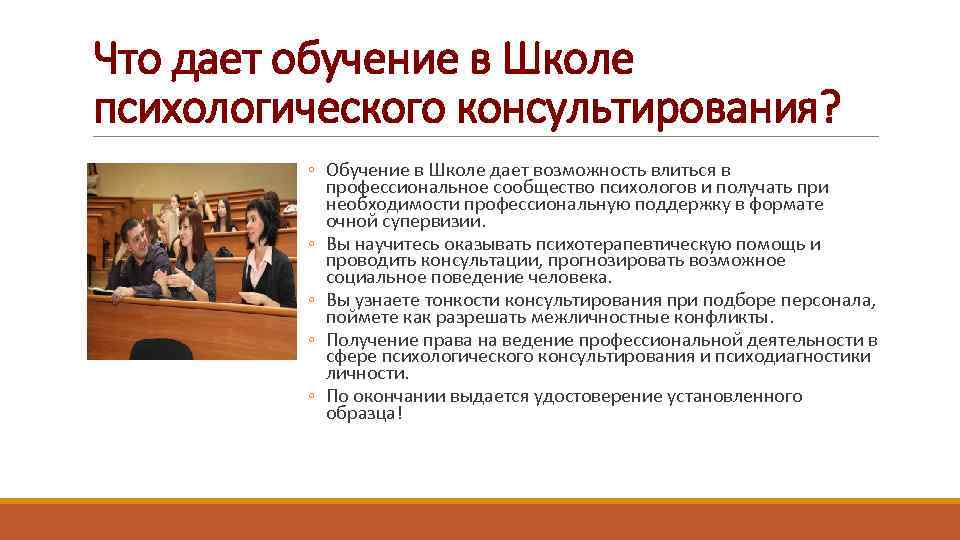 Что дает обучение в Школе психологического консультирования?

◦ Обучение в Школе дает возможность влиться в профессиональное сообщество психологов и получать при необходимости профессиональную поддержку в формате очной супервизии.
◦ Вы научитесь оказывать психотерапевтическую помощь и проводить консультации, прогнозировать возможное социальное поведение человека.
◦ Вы узнаете тонкости консультирования при подборе персонала, поймете как разрешать межличностные конфликты.
◦ Получение права на ведение профессиональной деятельности в сфере психологического консультирования и психодиагностики личности.
◦ По окончании выдается удостоверение установленного образца!